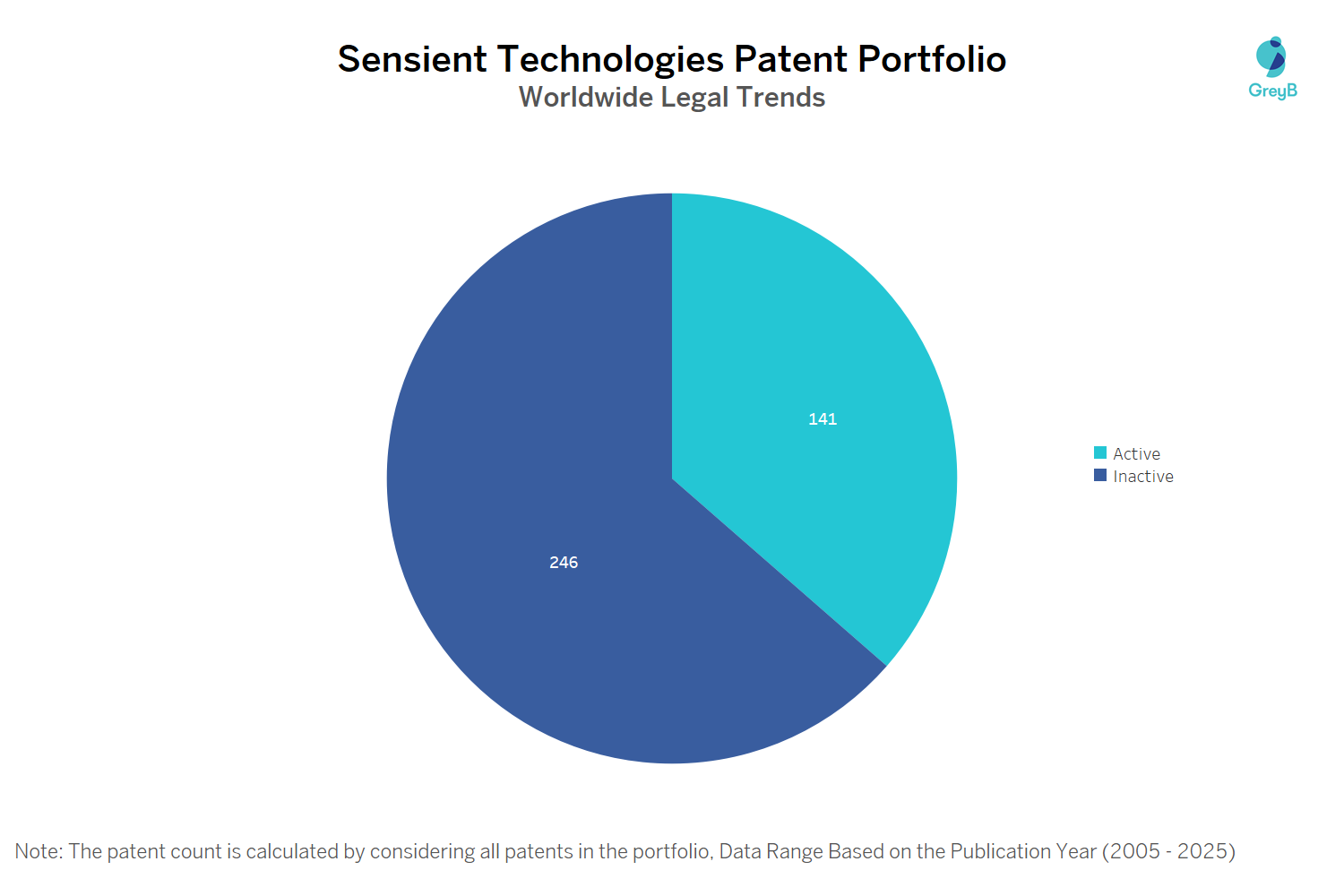 Sensient Technologies Patent Portfolio
Worldwide Legal Trends

GreyB

141

246

Active
Inactive

Note: The patent count is calculated by considering all patents in the portfolio, Data Range Based on the Publication Year (2005 - 2025)